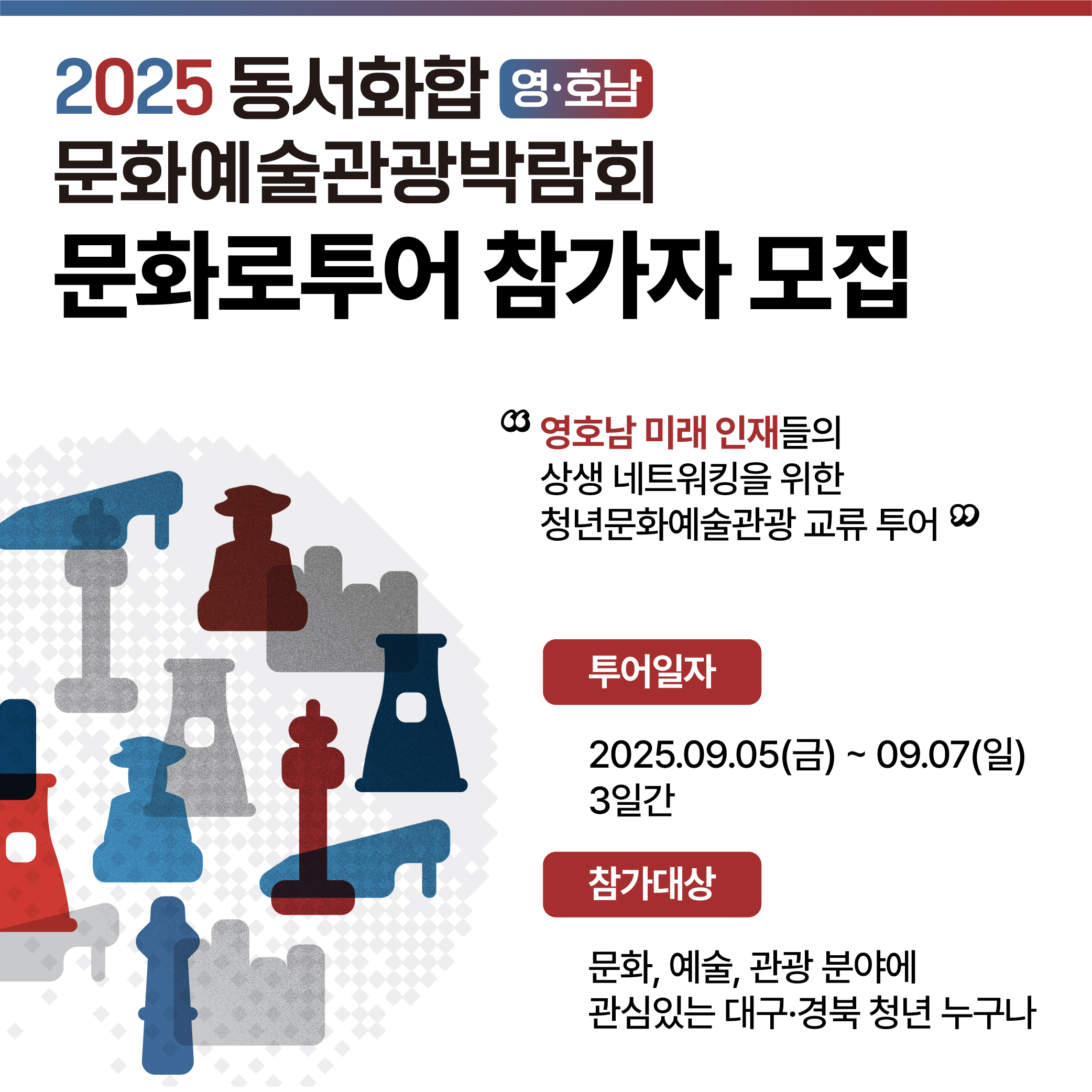 2025 동서화합 영·호남
문화예술관광박람회
문화로투어 참가자 모집

“ 영호남 미래 인재들의 상생 네트워킹을 위한 청년문화예술관광 교류 투어 ”

투어일자

2025.09.05(금) ~ 09.07(일)
3일간

참가대상

문화, 예술, 관광 분야에 관심있는 대구·경북 청년 누구나